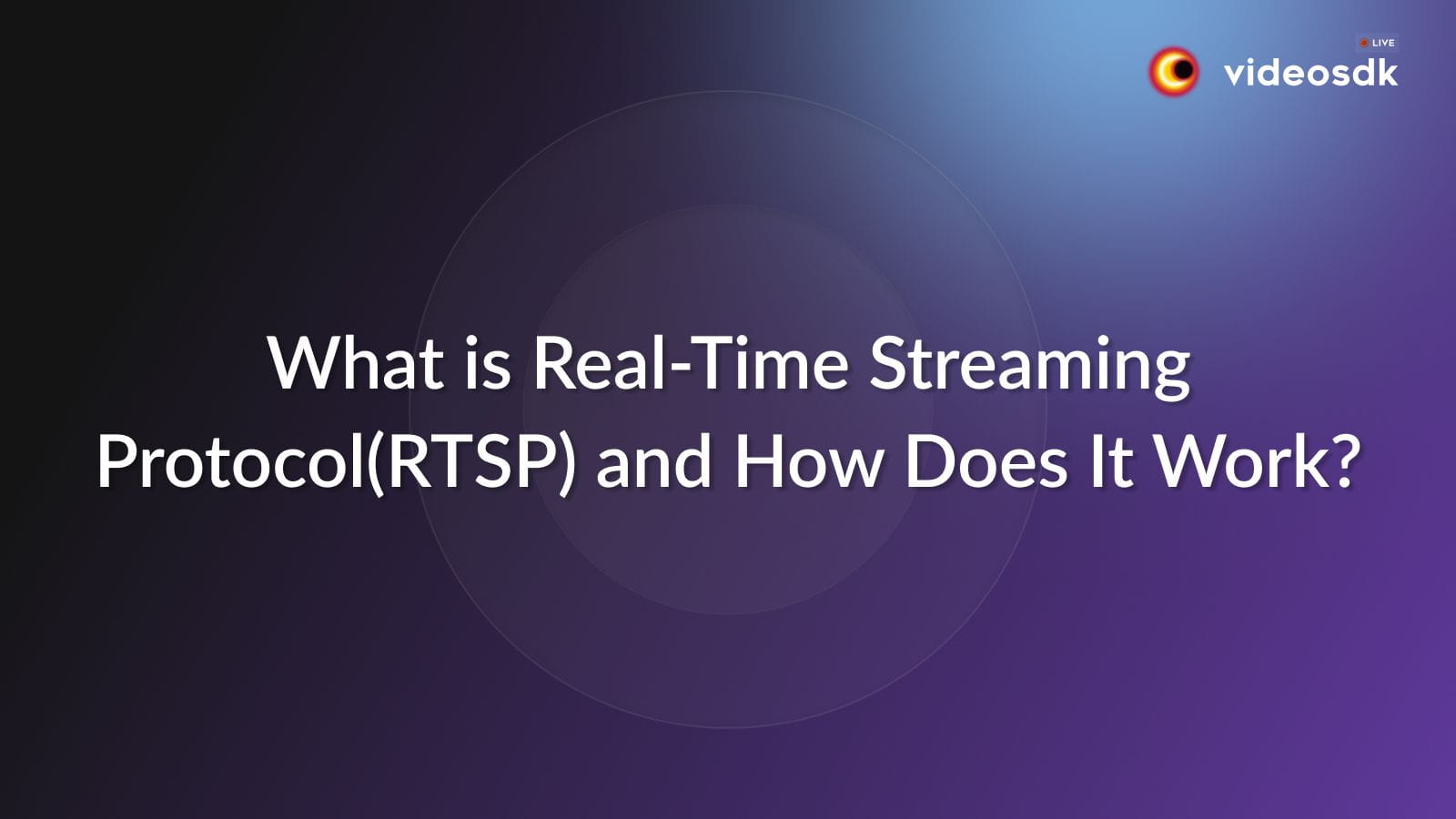 LIVE
videosdk

What is Real-Time Streaming Protocol(RTSP) and How Does It Work?